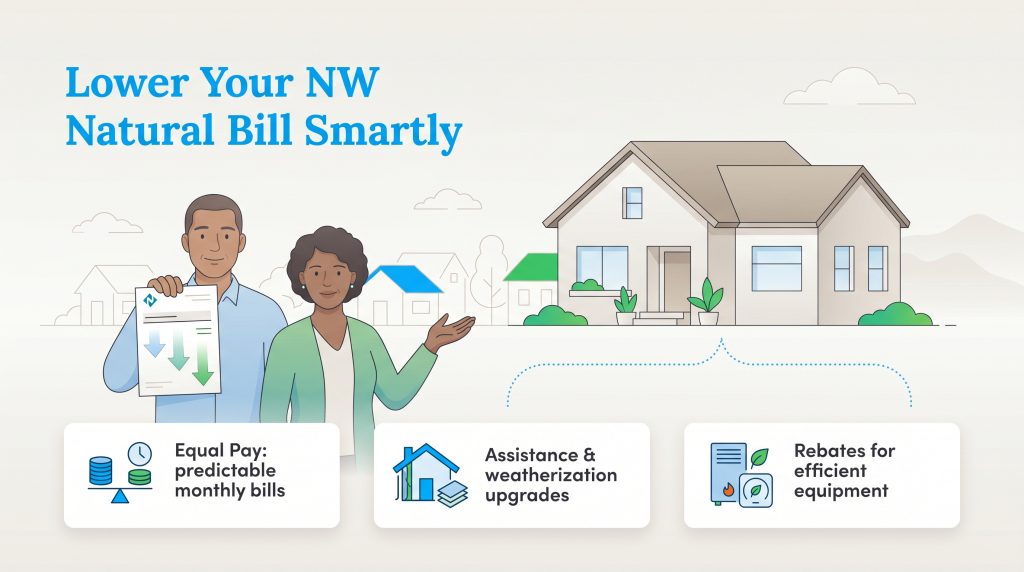 Lower Your NW Natural Bill Smartly

Equal Pay: predictable monthly bills

Assistance & weatherization upgrades

Rebates for efficient equipment